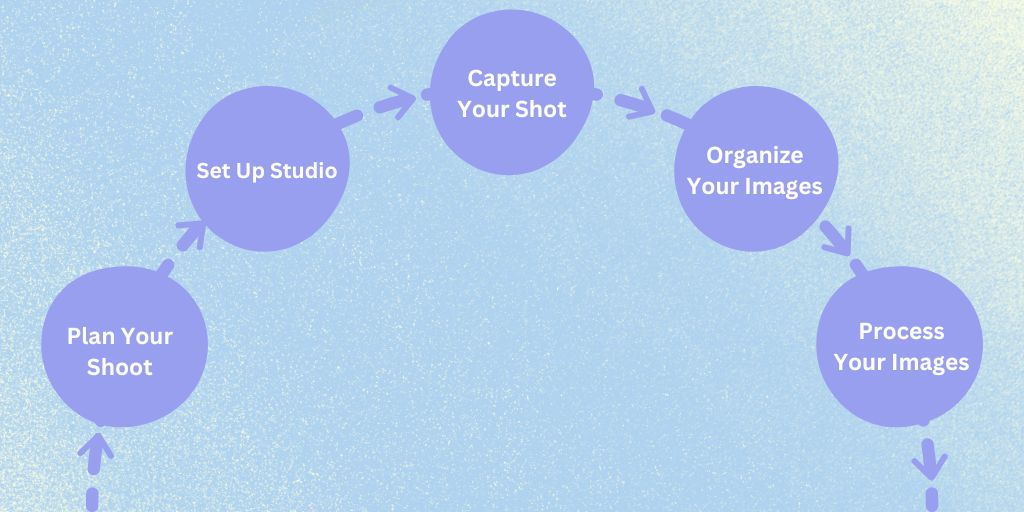 Plan Your Shoot

Set Up Studio

Capture Your Shot

Organize Your Images

Process Your Images